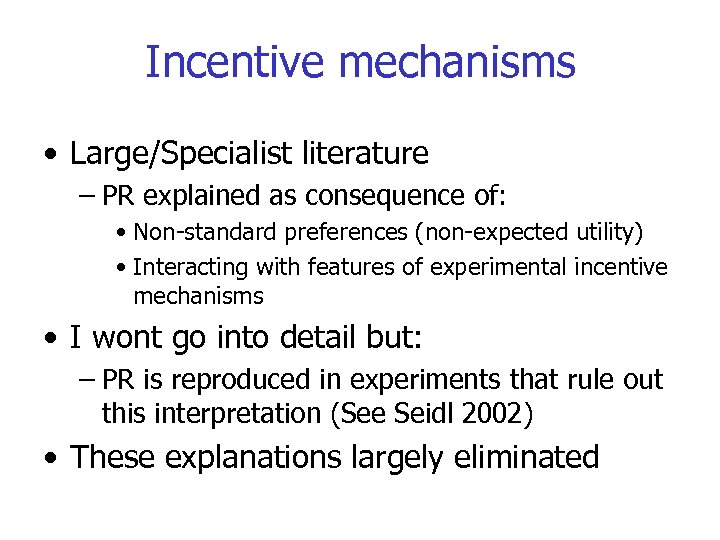 Incentive mechanisms

• Large/Specialist literature
– PR explained as consequence of:
• Non-standard preferences (non-expected utility)
• Interacting with features of experimental incentive mechanisms

• I wont go into detail but:
– PR is reproduced in experiments that rule out this interpretation (See Seidl 2002)

• These explanations largely eliminated